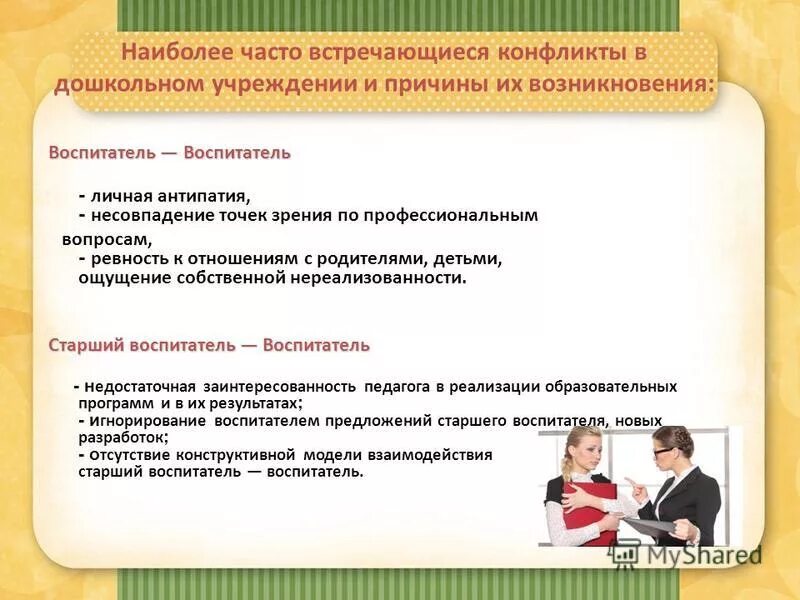 Наиболее часто встречающиеся конфликты в дошкольном учреждении и причины их возникновения:

Воспитатель — Воспитатель

- личная антипатия,
- несовпадение точек зрения по профессиональным вопросам,
- ревность к отношениям с родителями, детьми, ощущение собственной нереализованности.

Старший воспитатель — Воспитатель

- недостаточная заинтересованность педагога в реализации образовательных программ и в их результатах;
- игнорирование воспитателем предложений старшего воспитателя, новых разработок;
- отсутствие конструктивной модели взаимодействия старший воспитатель — воспитатель.

MyShared